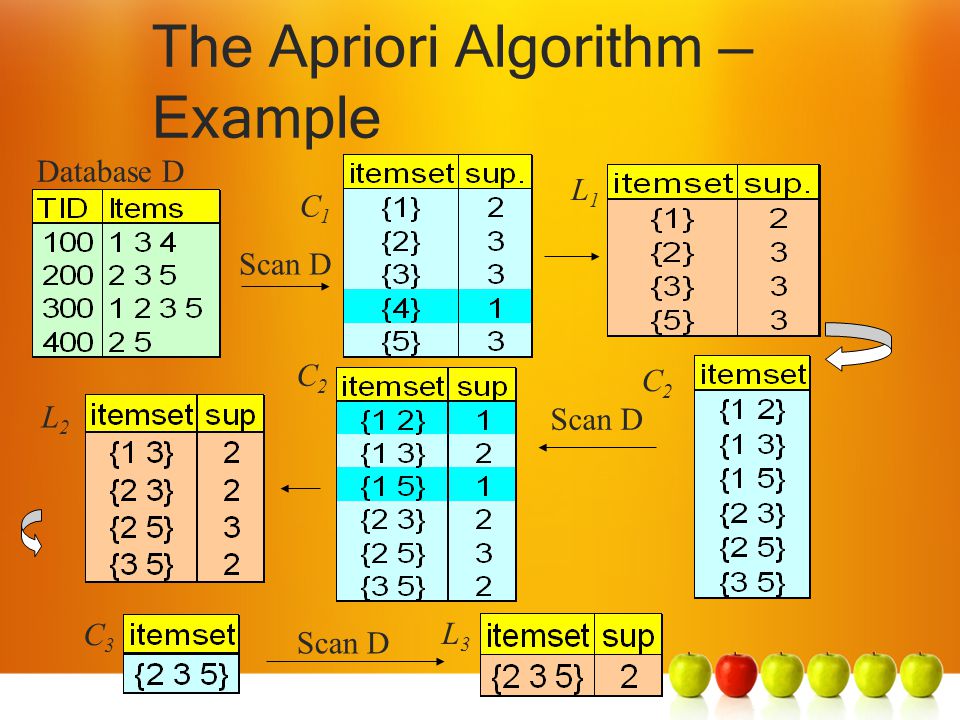 The Apriori Algorithm – Example

Database D

| TID | Items |
|---|---|
| 100 | 1 3 4 |
| 200 | 2 3 5 |
| 300 | 1 2 3 5 |
| 400 | 2 5 |

Scan D

$C_1$

| itemset | sup. |
|---|---|
| {1} | 2 |
| {2} | 3 |
| {3} | 3 |
| {4} | 1 |
| {5} | 3 |

$L_1$

| itemset | sup. |
|---|---|
| {1} | 2 |
| {2} | 3 |
| {3} | 3 |
| {5} | 3 |

$C_2$

| itemset |
|---|
| {1 2} |
| {1 3} |
| {1 5} |
| {2 3} |
| {2 5} |
| {3 5} |

Scan D

$C_2$

| itemset | sup |
|---|---|
| {1 2} | 1 |
| {1 3} | 2 |
| {1 5} | 1 |
| {2 3} | 2 |
| {2 5} | 3 |
| {3 5} | 2 |

$L_2$

| itemset | sup |
|---|---|
| {1 3} | 2 |
| {2 3} | 2 |
| {2 5} | 3 |
| {3 5} | 2 |

$C_3$

| itemset |
|---|
| {2 3 5} |

Scan D

$L_3$

| itemset | sup |
|---|---|
| {2 3 5} | 2 |